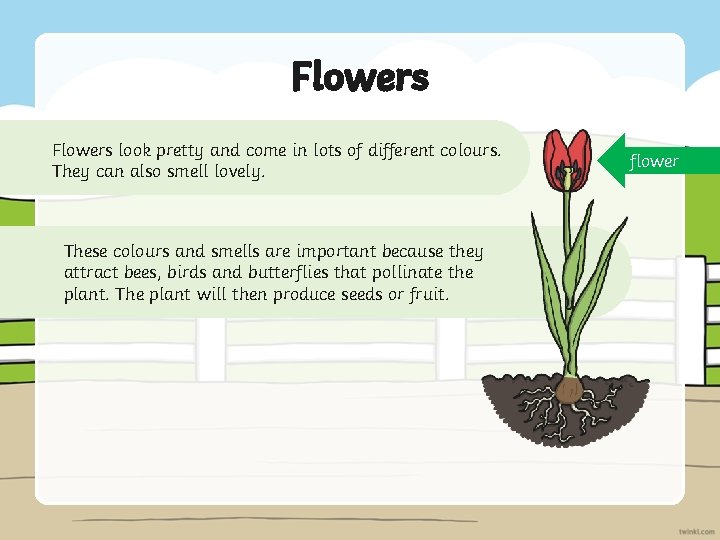 Flowers

Flowers look pretty and come in lots of different colours. They can also smell lovely.

flower

These colours and smells are important because they attract bees, birds and butterflies that pollinate the plant. The plant will then produce seeds or fruit.

twinkl.com